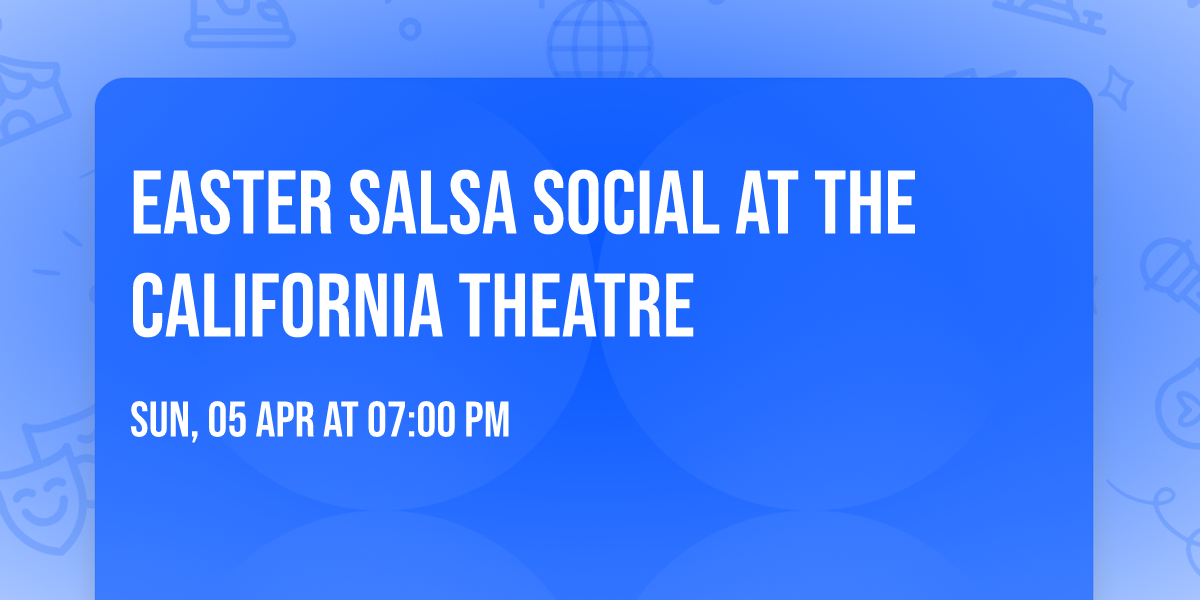 EASTER SALSA SOCIAL AT THE CALIFORNIA THEATRE

SUN, 05 APR AT 07:00 PM